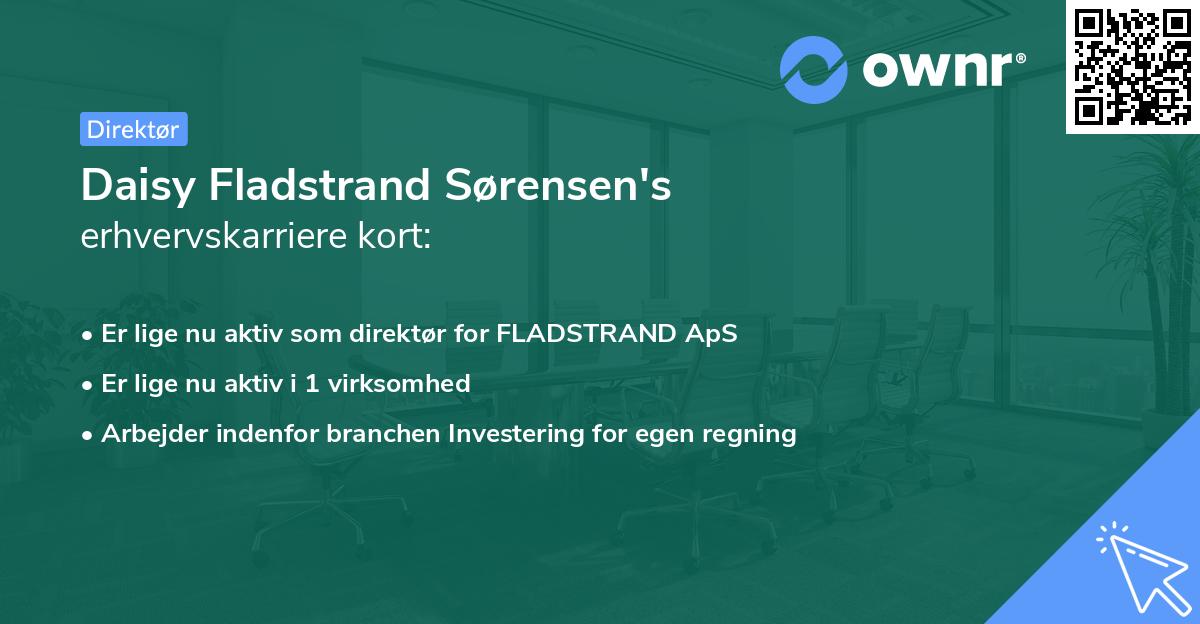 ownr®

Direktør

Daisy Fladstrand Sørensen's
erhvervskarriere kort:

• Er lige nu aktiv som direktør for FLADSTRAND ApS
• Er lige nu aktiv i 1 virksomhed
• Arbejder indenfor branchen Investering for egen regning